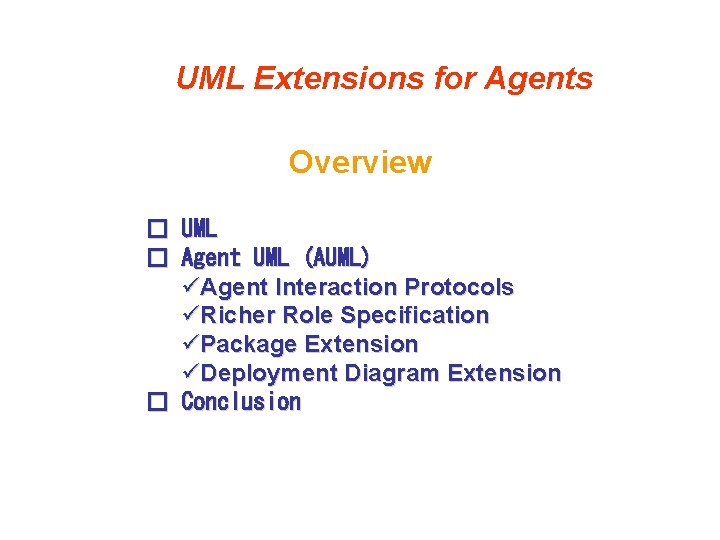 UML Extensions for Agents

Overview

□ UML
□ Agent UML (AUML)
✓Agent Interaction Protocols
✓Richer Role Specification
✓Package Extension
✓Deployment Diagram Extension
□ Conclusion